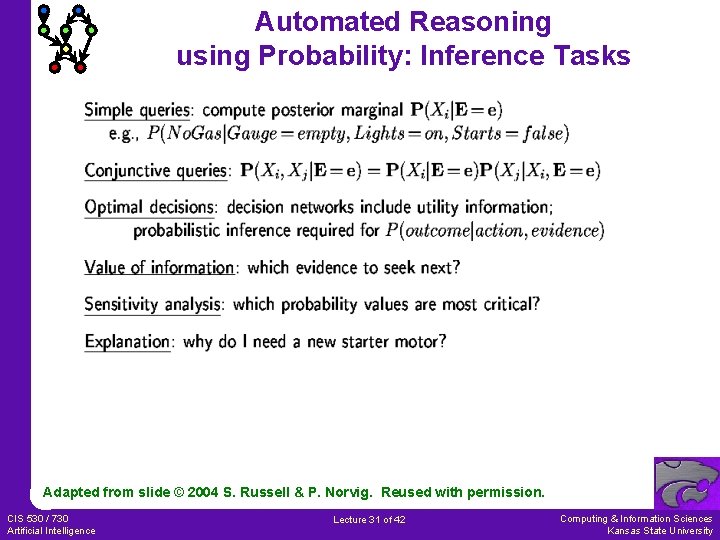 Automated Reasoning using Probability: Inference Tasks

Simple queries: compute posterior marginal $\mathbf{P}(X_i|\mathbf{E}=\mathbf{e})$
e.g., $P(NoGas|Gauge=empty, Lights=on, Starts=false)$

Conjunctive queries: $\mathbf{P}(X_i, X_j|\mathbf{E}=\mathbf{e}) = \mathbf{P}(X_i|\mathbf{E}=\mathbf{e})\mathbf{P}(X_j|X_i, \mathbf{E}=\mathbf{e})$

Optimal decisions: decision networks include utility information; probabilistic inference required for $P(outcome|action, evidence)$

Value of information: which evidence to seek next?

Sensitivity analysis: which probability values are most critical?

Explanation: why do I need a new starter motor?

Adapted from slide © 2004 S. Russell & P. Norvig. Reused with permission.

CIS 530 / 730
Artificial Intelligence

Lecture 31 of 42

Computing & Information Sciences
Kansas State University